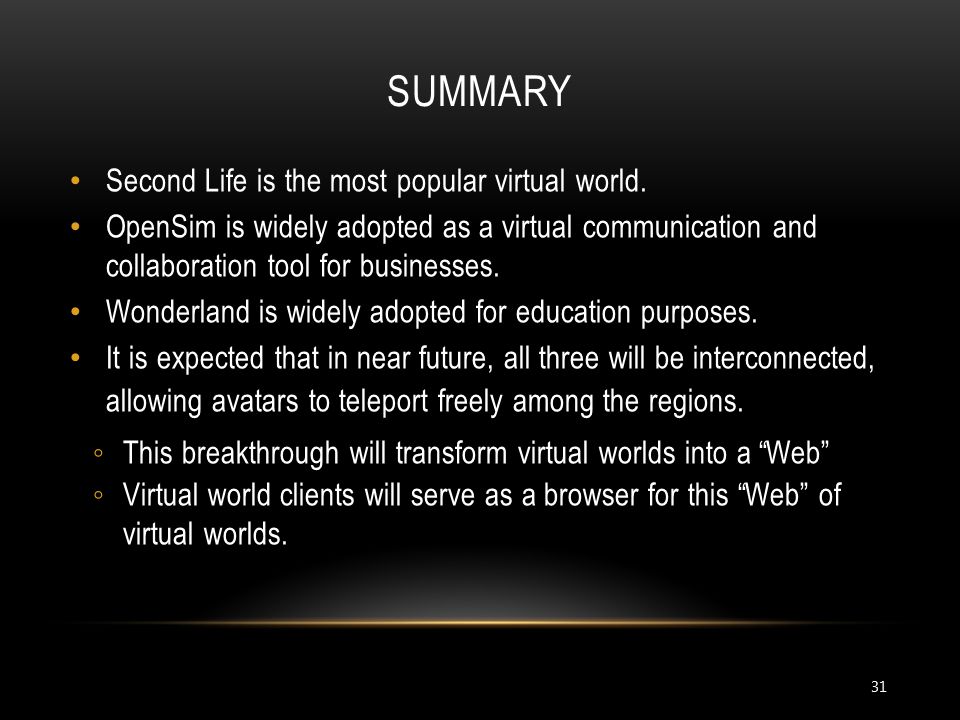 SUMMARY

• Second Life is the most popular virtual world.
• OpenSim is widely adopted as a virtual communication and collaboration tool for businesses.
• Wonderland is widely adopted for education purposes.
• It is expected that in near future, all three will be interconnected, allowing avatars to teleport freely among the regions.
◦ This breakthrough will transform virtual worlds into a “Web”
◦ Virtual world clients will serve as a browser for this “Web” of virtual worlds.

31